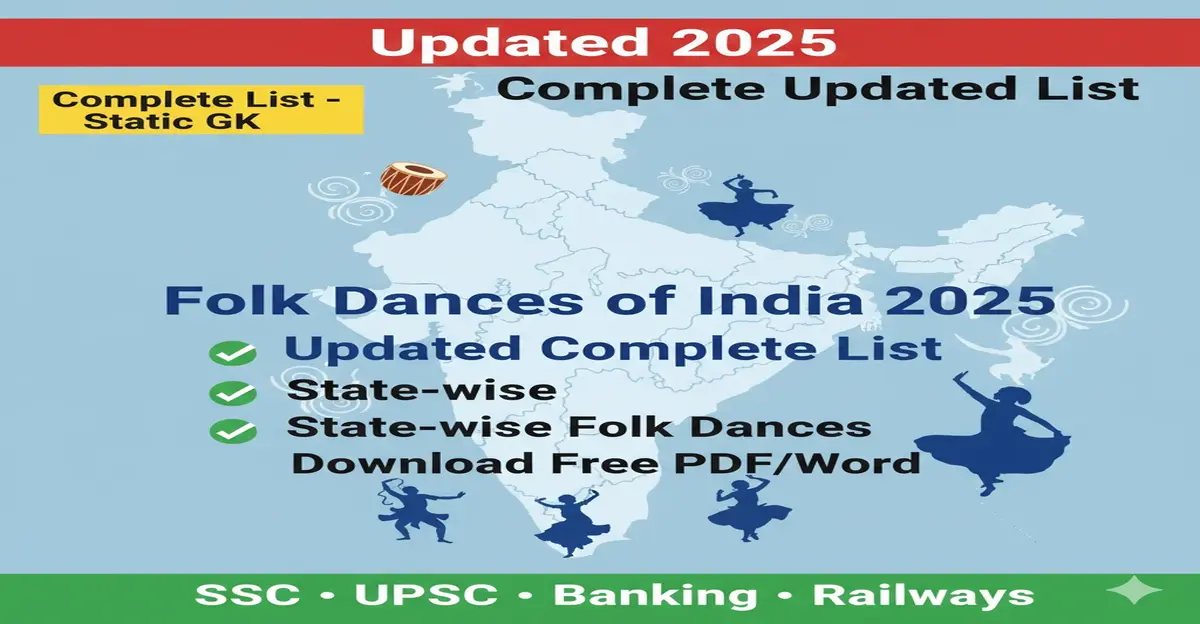 Updated 2025

Complete List - Static GK

Complete Updated List

Folk Dances of India 2025

Updated Complete List

State-wise

State-wise Folk Dances Download Free PDF/Word

SSC • UPSC • Banking • Railways